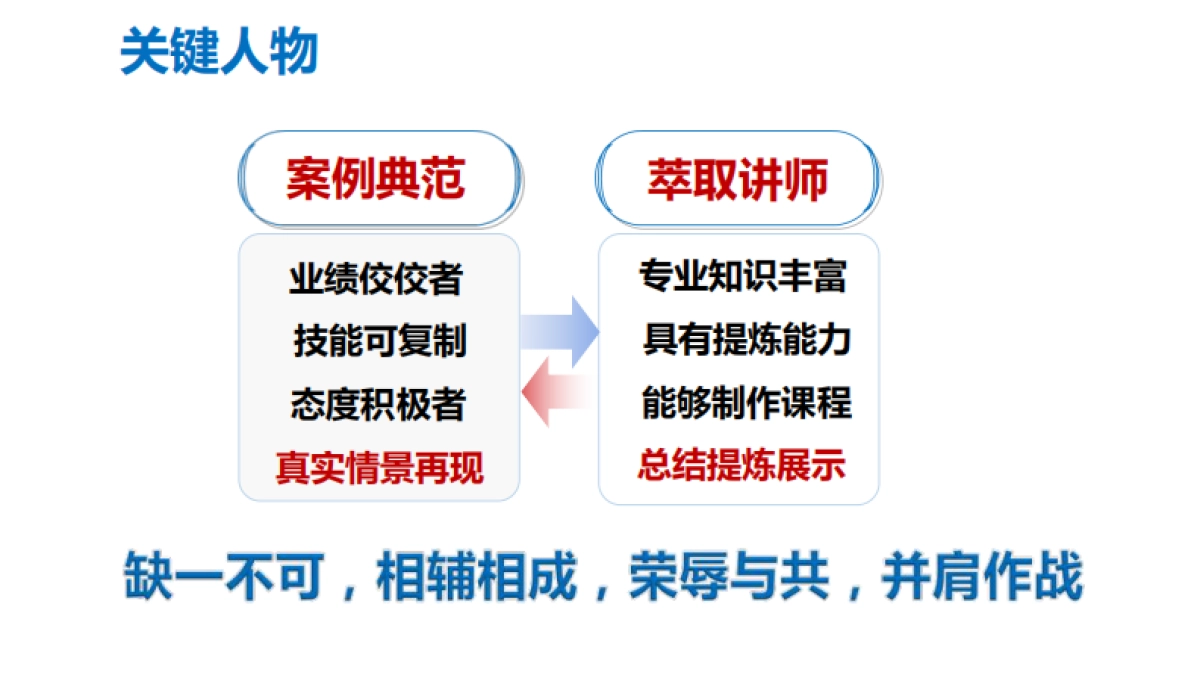 关键人物

案例典范

业绩佼佼者
技能可复制
态度积极者
真实情景再现

萃取讲师

专业知识丰富
具有提炼能力
能够制作课程
总结提炼展示

缺一不可，相辅相成，荣辱与共，并肩作战